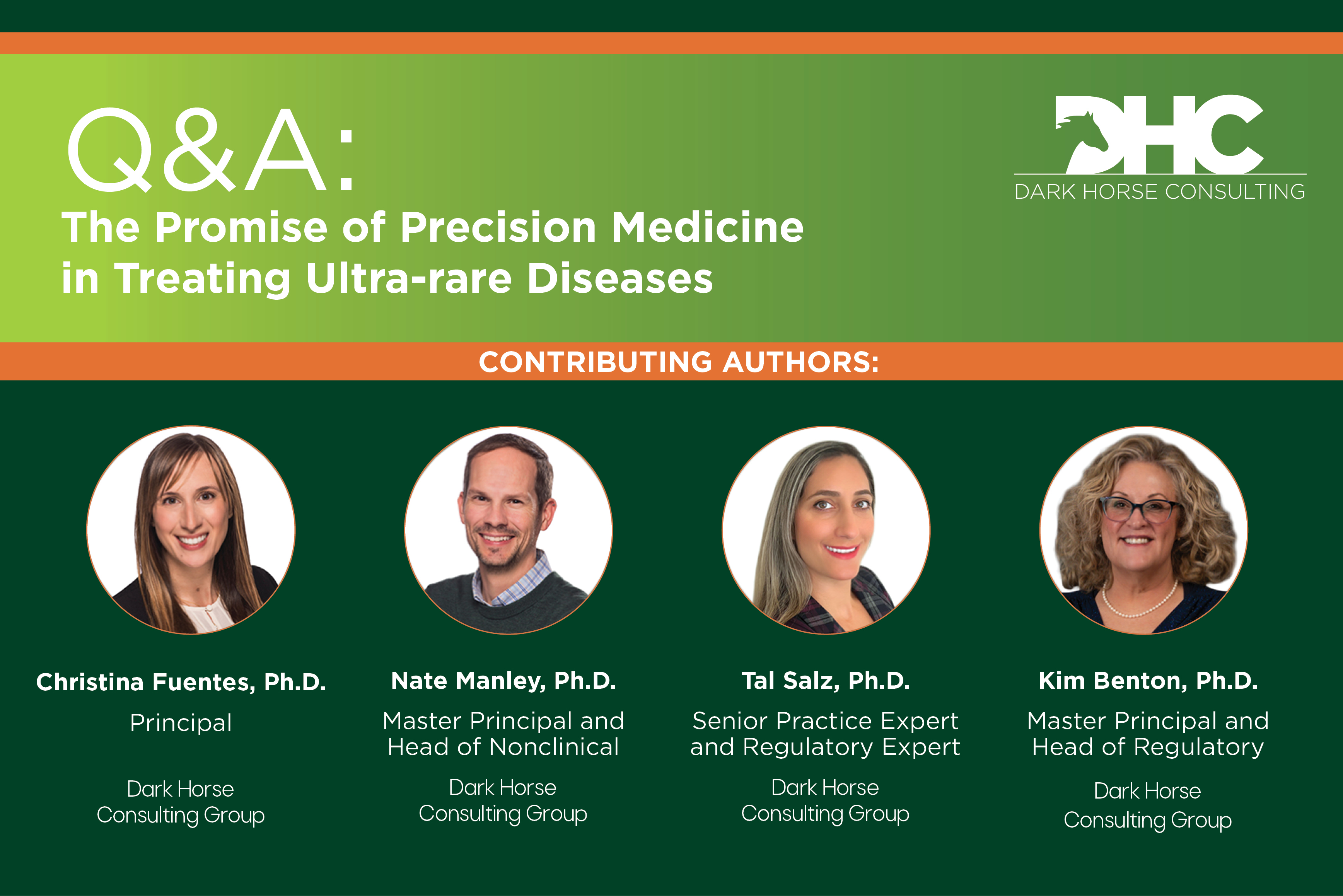 Q&A:
The Promise of Precision Medicine in Treating Ultra-rare Diseases

DHC
DARK HORSE CONSULTING

CONTRIBUTING AUTHORS:

Christina Fuentes, Ph.D.
Principal

Dark Horse Consulting Group

Nate Manley, Ph.D.
Master Principal and Head of Nonclinical

Dark Horse Consulting Group

Tal Salz, Ph.D.
Senior Practice Expert and Regulatory Expert

Dark Horse Consulting Group

Kim Benton, Ph.D.
Master Principal and Head of Regulatory

Dark Horse Consulting Group